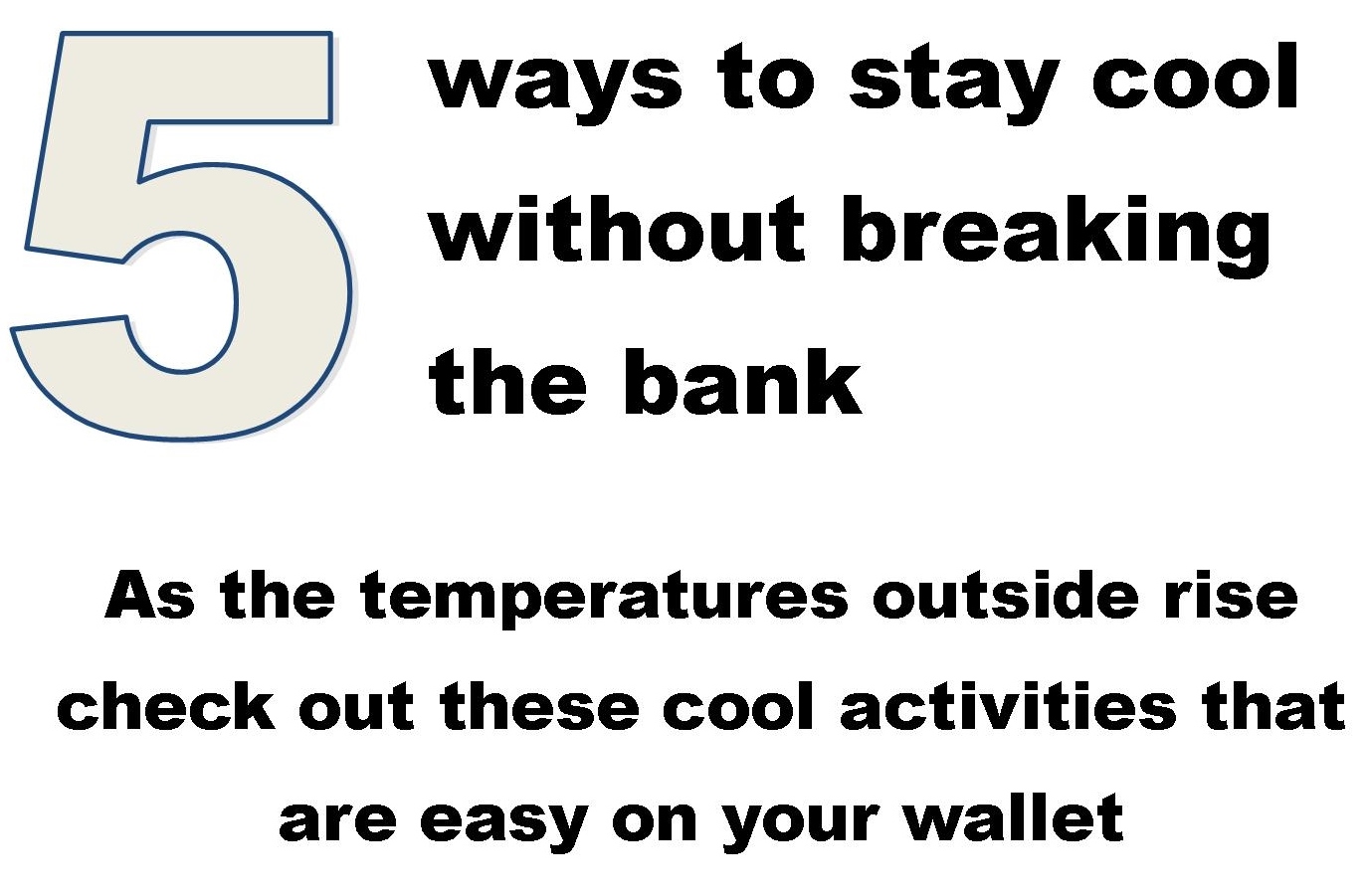 5 ways to stay cool without breaking the bank

As the temperatures outside rise check out these cool activities that are easy on your wallet